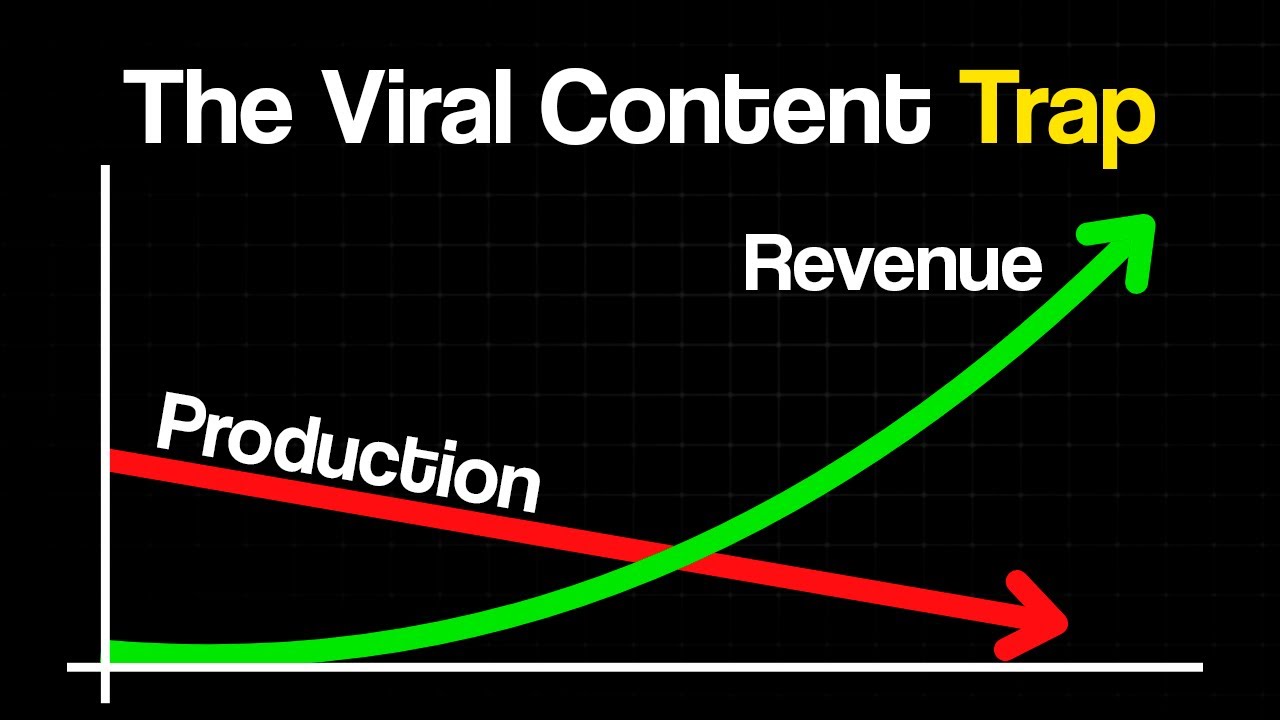 The Viral Content Trap

Revenue

Production